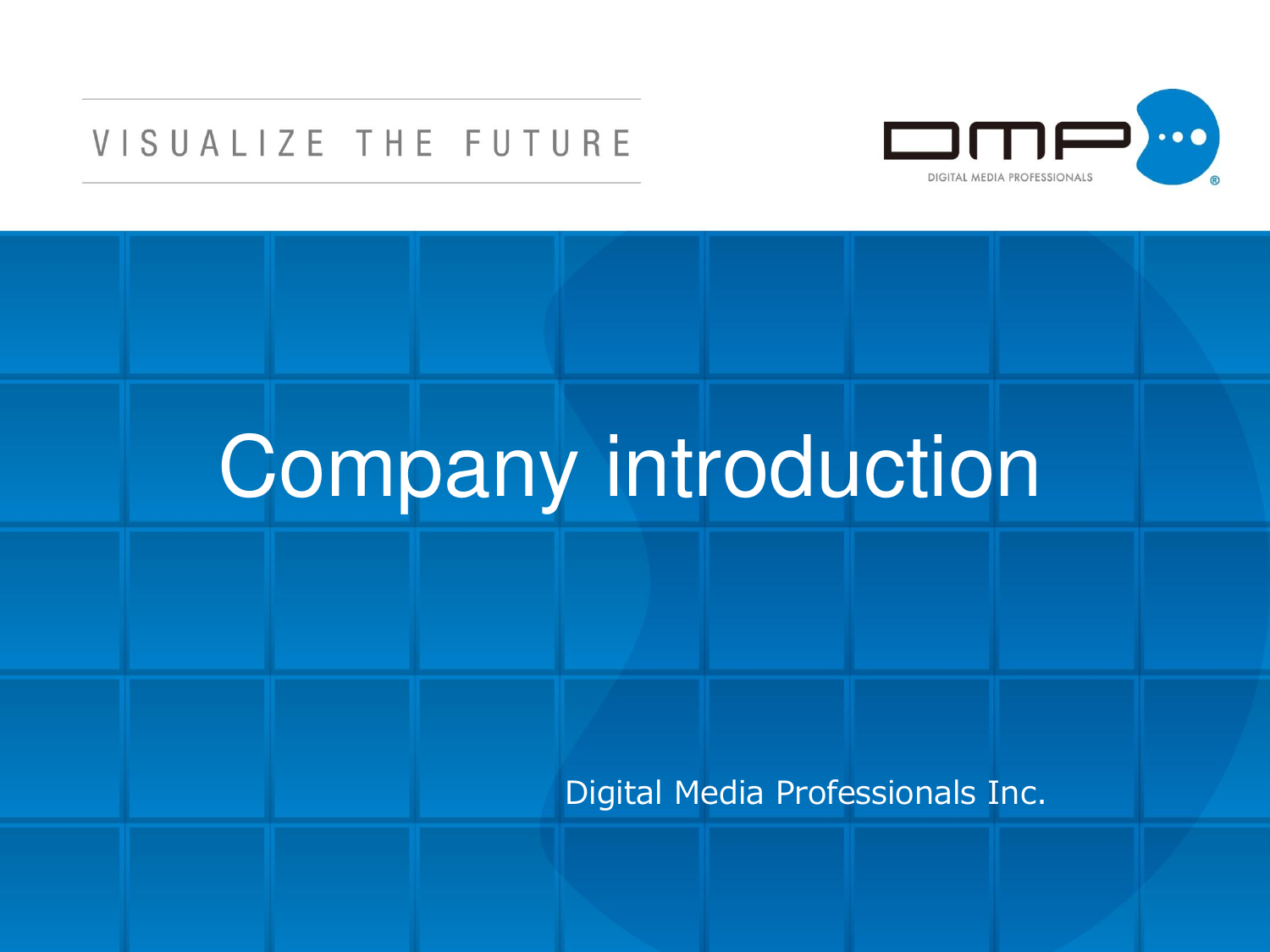 VISUALIZE THE FUTURE

DMP
DIGITAL MEDIA PROFESSIONALS
®

Company introduction

Digital Media Professionals Inc.